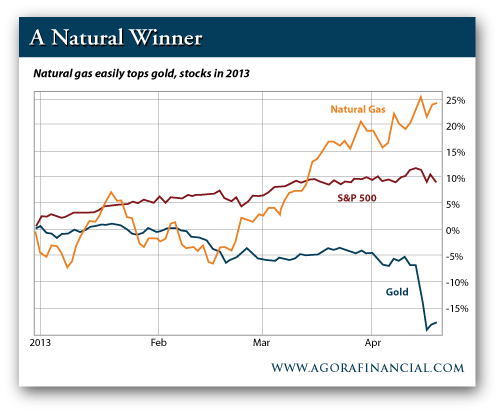 A Natural Winner

Natural gas easily tops gold, stocks in 2013

Natural Gas

S&P 500

Gold

25%
20%
15%
10%
5%
0%
-5%
-10%
-15%

2013
Feb
Mar
Apr

WWW.AGORAFINANCIAL.COM